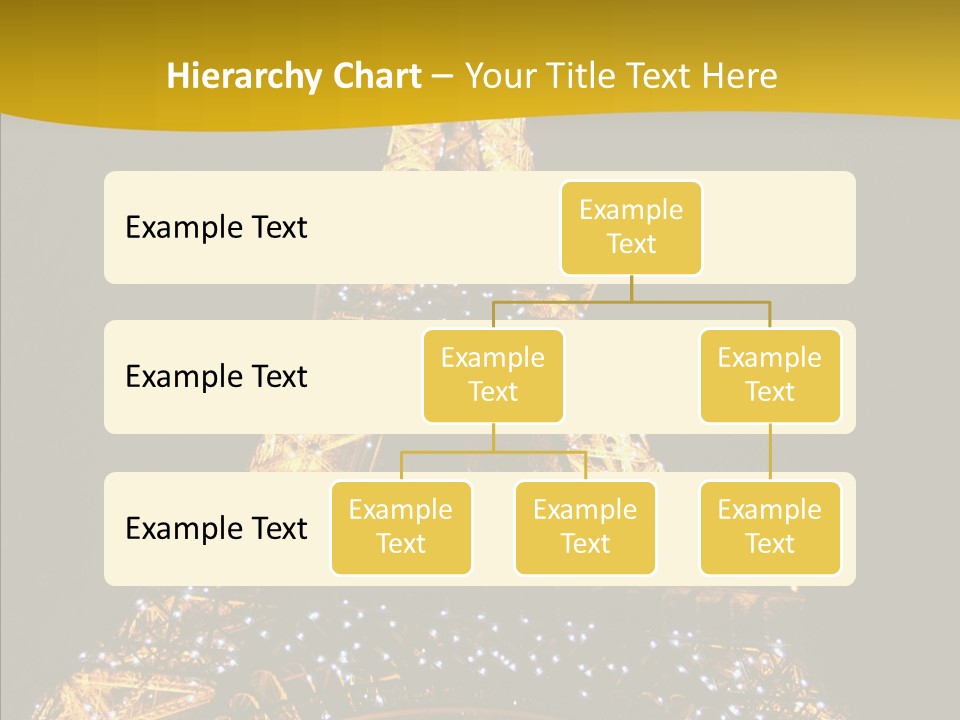 Hierarchy Chart – Your Title Text Here

Example Text

Example Text

Example Text

Example Text

Example Text

Example Text

Example Text

Example Text

Example Text